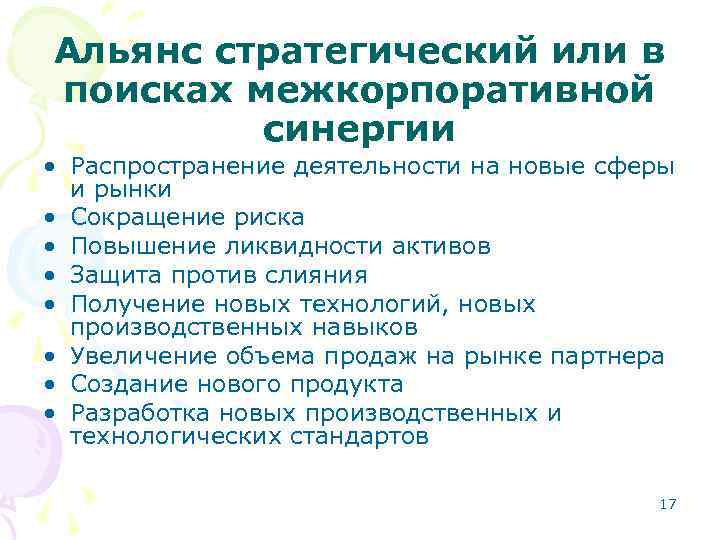 Альянс стратегический или в поисках межкорпоративной синергии

• Распространение деятельности на новые сферы и рынки
• Сокращение риска
• Повышение ликвидности активов
• Защита против слияния
• Получение новых технологий, новых производственных навыков
• Увеличение объема продаж на рынке партнера
• Создание нового продукта
• Разработка новых производственных и технологических стандартов

17